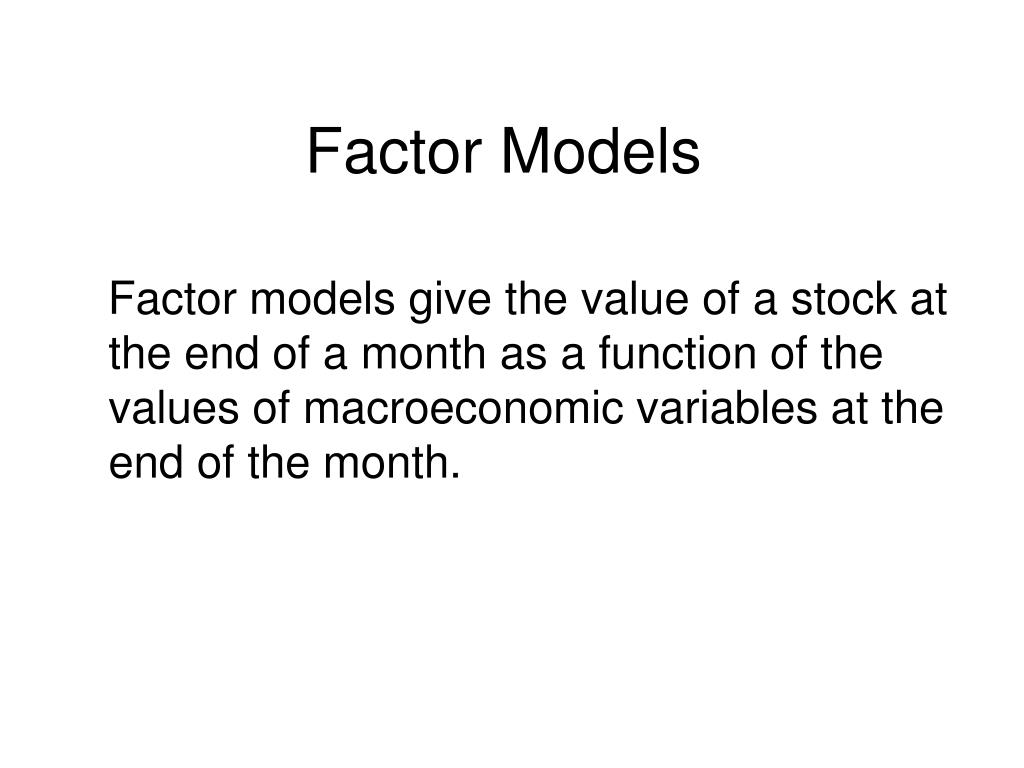 Factor Models

Factor models give the value of a stock at the end of a month as a function of the values of macroeconomic variables at the end of the month.